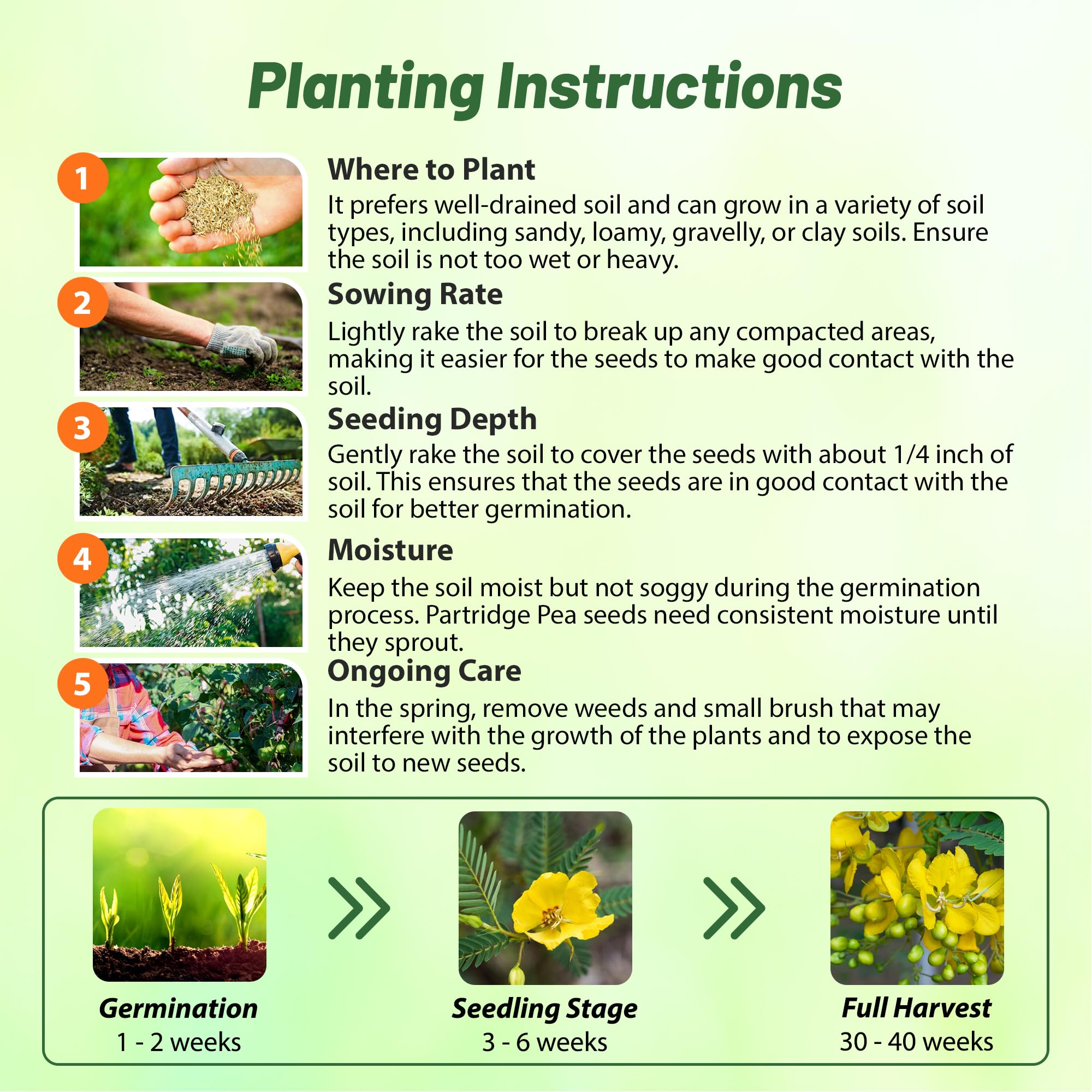 Planting Instructions

1

Where to Plant

It prefers well-drained soil and can grow in a variety of soil types, including sandy, loamy, gravelly, or clay soils. Ensure the soil is not too wet or heavy.

2

Sowing Rate

Lightly rake the soil to break up any compacted areas, making it easier for the seeds to make good contact with the soil.

3

Seeding Depth

Gently rake the soil to cover the seeds with about 1/4 inch of soil. This ensures that the seeds are in good contact with the soil for better germination.

4

Moisture

Keep the soil moist but not soggy during the germination process. Partridge Pea seeds need consistent moisture until they sprout.

5

Ongoing Care

In the spring, remove weeds and small brush that may interfere with the growth of the plants and to expose the soil to new seeds.

Germination
1 - 2 weeks

Seedling Stage
3 - 6 weeks

Full Harvest
30 - 40 weeks